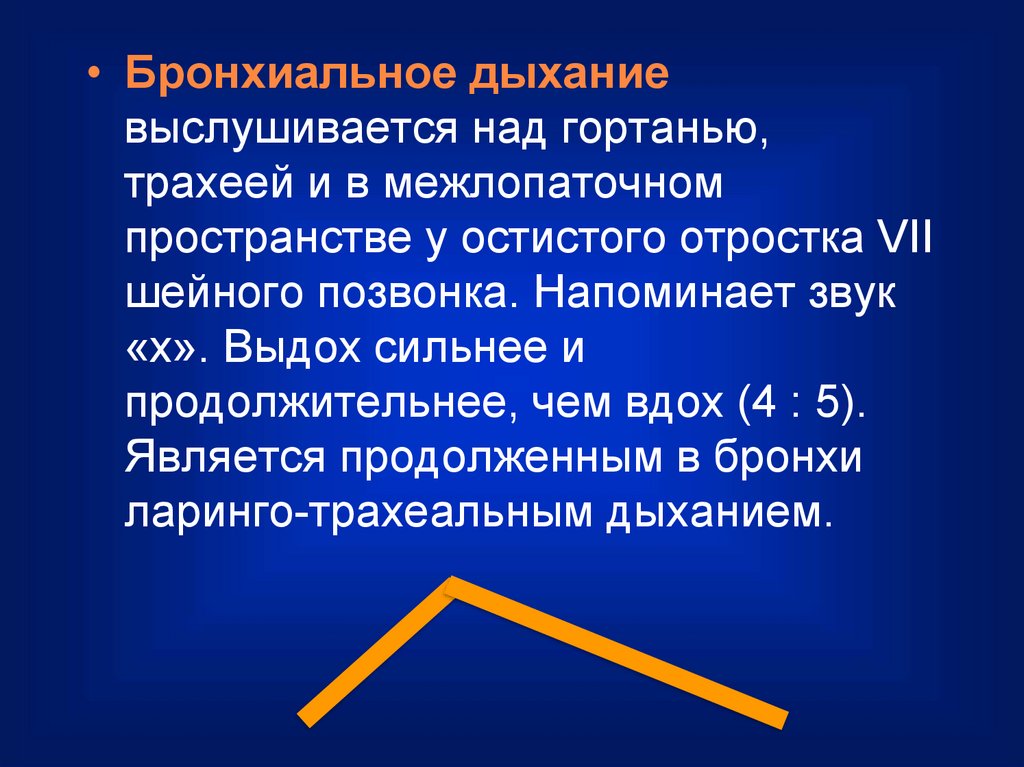 • Бронхиальное дыхание выслушивается над гортанью, трахеей и в межлопаточном пространстве у остистого отростка VII шейного позвонка. Напоминает звук «х». Выдох сильнее и продолжительнее, чем вдох (4 : 5). Является продолженным в бронхи ларинго-трахеальным дыханием.